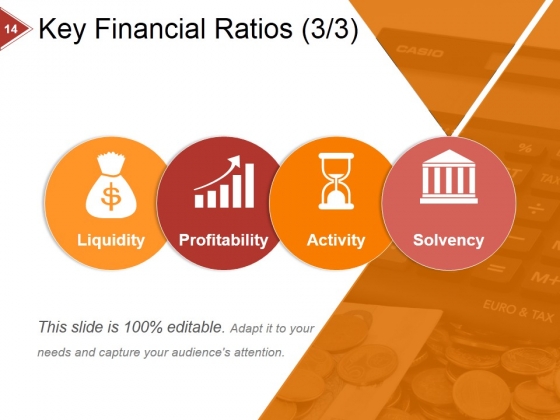 14

Key Financial Ratios (3/3)

CASIO

%

TAX

M+

EURO & TAX

$

Liquidity

Profitability

Activity

Solvency

This slide is 100% editable. Adapt it to your needs and capture your audience's attention.